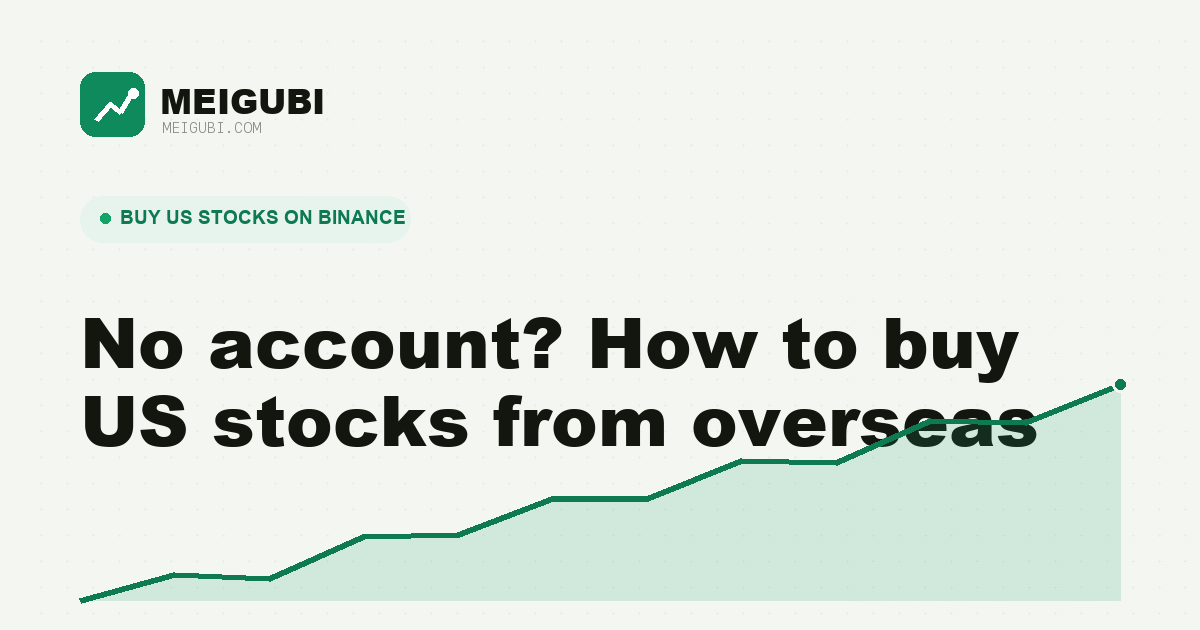 MEIGUBI
MEIGUBI.COM

BUY US STOCKS ON BINANCE

No account? How to buy US stocks from overseas